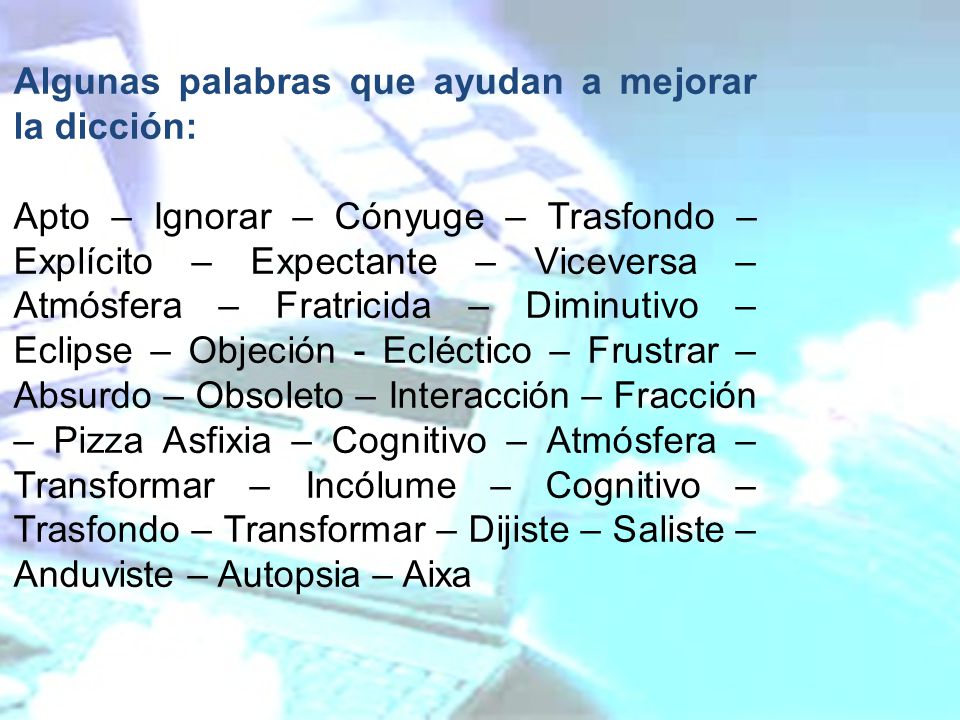 Algunas palabras que ayudan a mejorar la dicción:

Apto – Ignorar – Cónyuge – Trasfondo – Explícito – Expectante – Viceversa – Atmósfera – Fratricida – Diminutivo – Eclipse – Objeción - Ecléctico – Frustrar – Absurdo – Obsoleto – Interacción – Fracción – Pizza Asfixia – Cognitivo – Atmósfera – Transformar – Incólume – Cognitivo – Trasfondo – Transformar – Dijiste – Saliste – Anduviste – Autopsia – Aixa